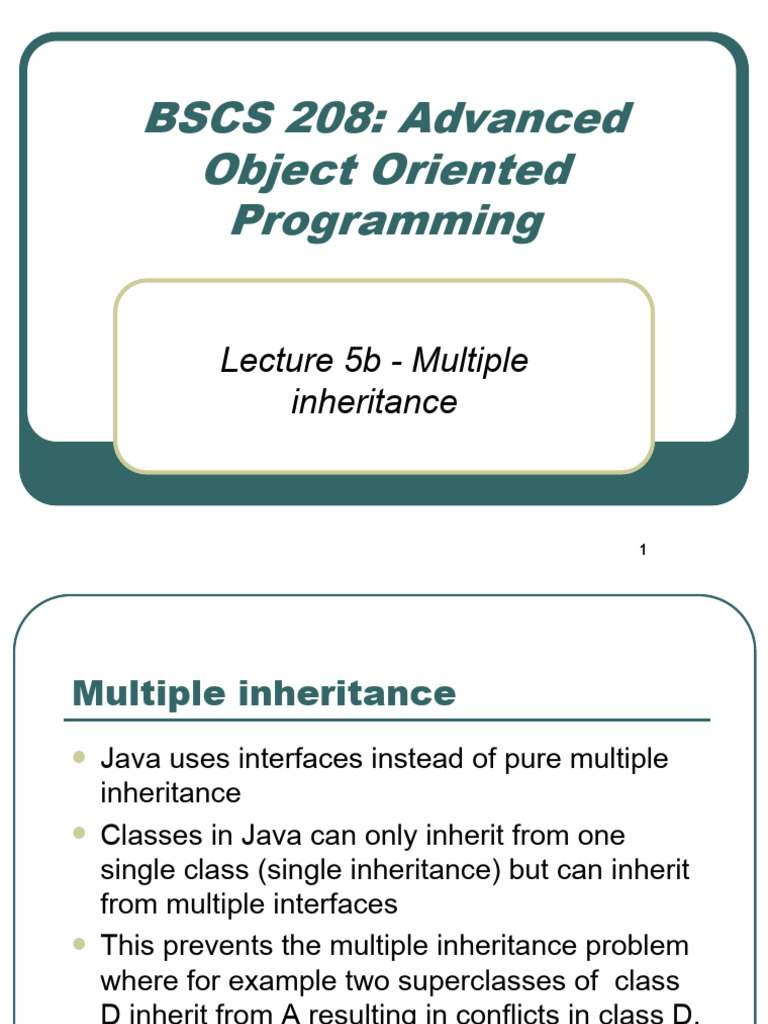 BSCS 208: Advanced Object Oriented Programming

Lecture 5b - Multiple inheritance

1

Multiple inheritance

- Java uses interfaces instead of pure multiple inheritance
- Classes in Java can only inherit from one single class (single inheritance) but can inherit from multiple interfaces
- This prevents the multiple inheritance problem where for example two superclasses of class D inherit from A resulting in conflicts in class D.